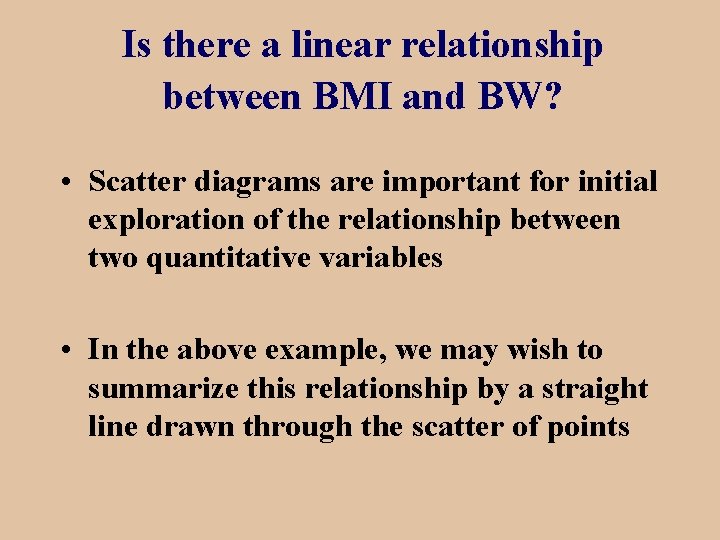 Is there a linear relationship between BMI and BW?

• Scatter diagrams are important for initial exploration of the relationship between two quantitative variables

• In the above example, we may wish to summarize this relationship by a straight line drawn through the scatter of points